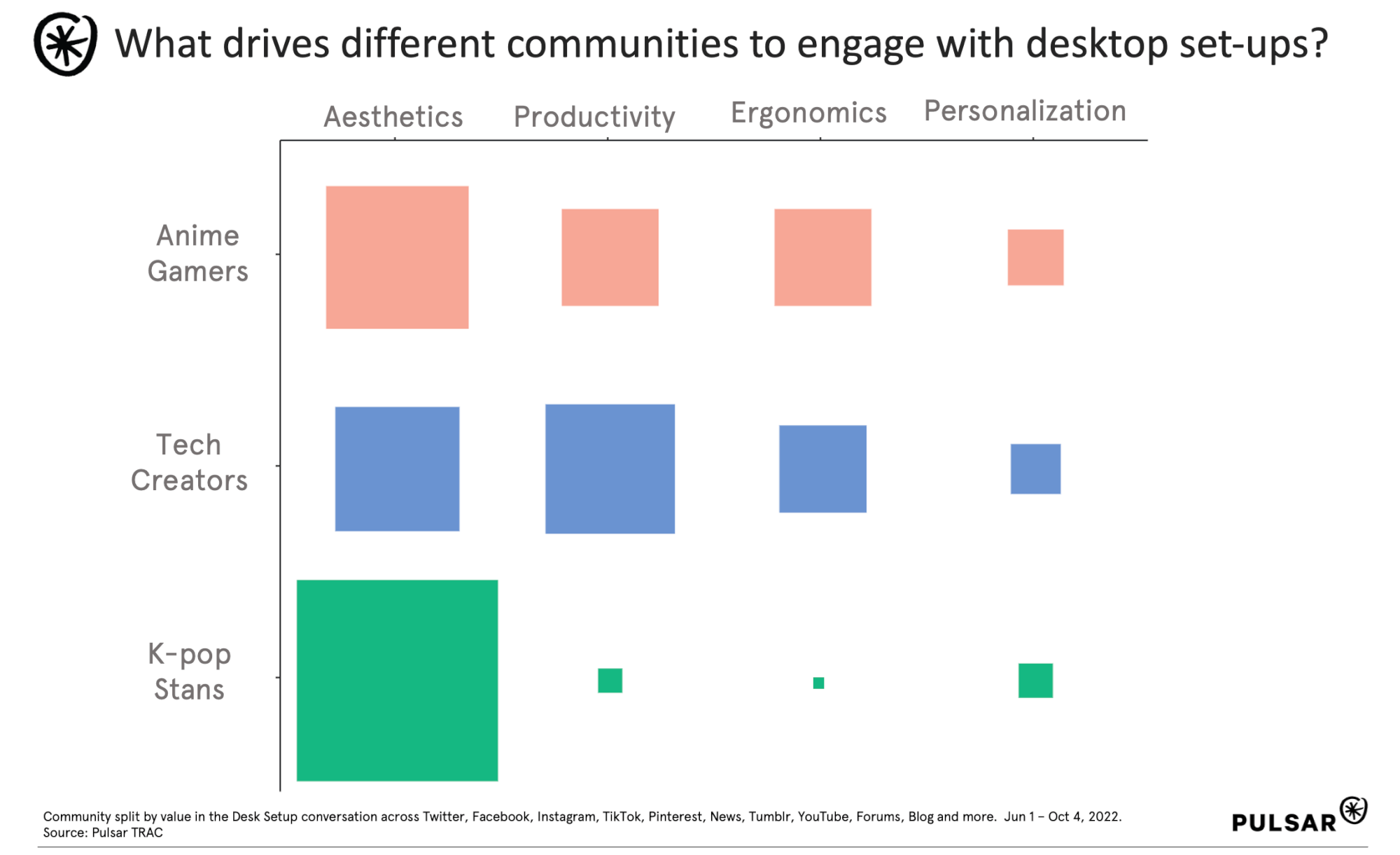 What drives different communities to engage with desktop set-ups?

Aesthetics Productivity Ergonomics Personalization

Anime Gamers

Tech Creators

K-pop Stans

Community split by value in the Desk Setup conversation across Twitter, Facebook, Instagram, TikTok, Pinterest, News, Tumblr, YouTube, Forums, Blog and more. Jun 1 – Oct 4, 2022.
Source: Pulsar TRAC

PULSAR